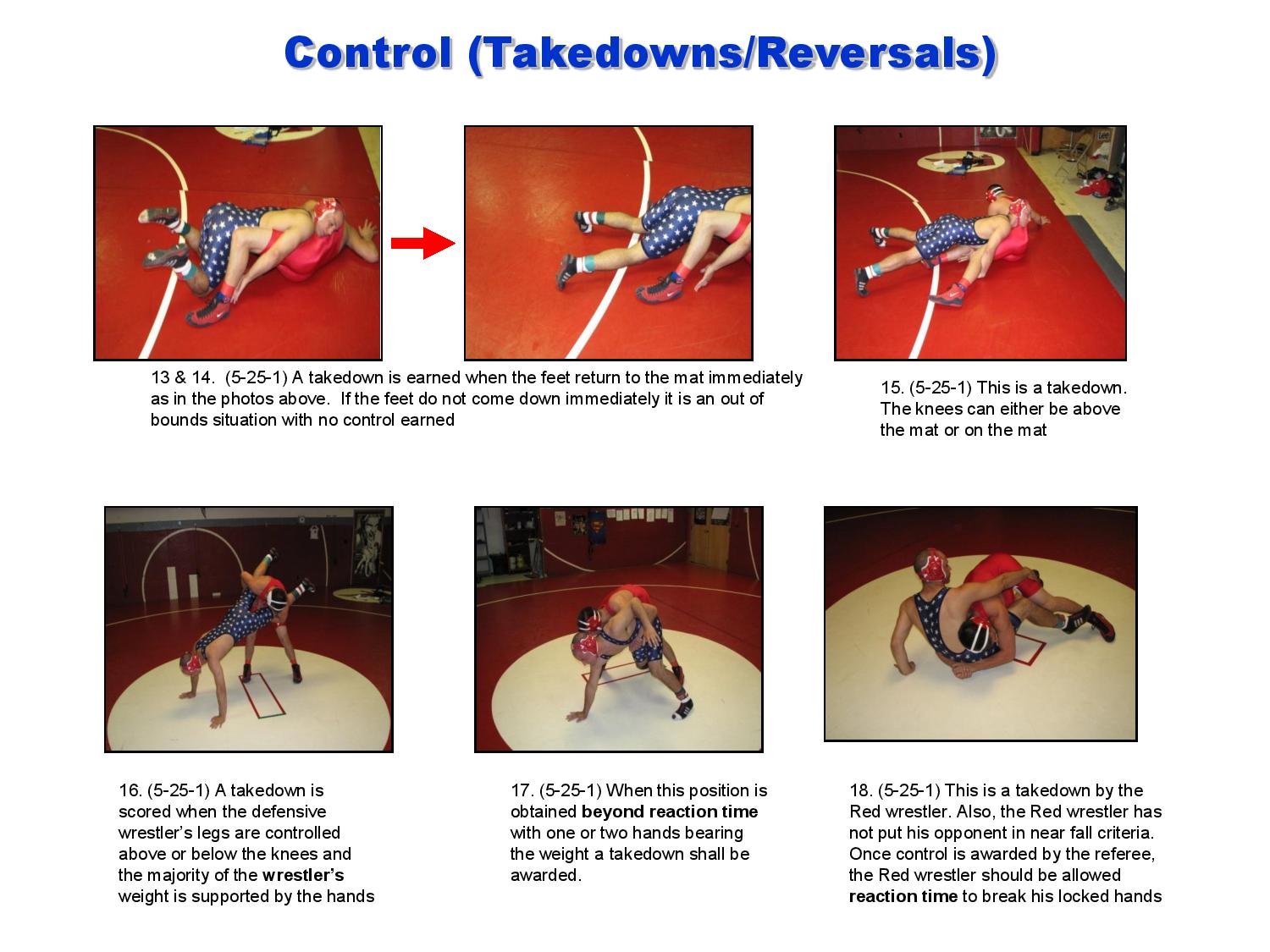 Control (Takedowns/Reversals)

13 & 14. (5-25-1) A takedown is earned when the feet return to the mat immediately as in the photos above. If the feet do not come down immediately it is an out of bounds situation with no control earned

15. (5-25-1) This is a takedown. The knees can either be above the mat or on the mat

16. (5-25-1) A takedown is scored when the defensive wrestler's legs are controlled above or below the knees and the majority of the wrestler's weight is supported by the hands

17. (5-25-1) When this position is obtained beyond reaction time with one or two hands bearing the weight a takedown shall be awarded.

18. (5-25-1) This is a takedown by the Red wrestler. Also, the Red wrestler has not put his opponent in near fall criteria. Once control is awarded by the referee, the Red wrestler should be allowed reaction time to break his locked hands